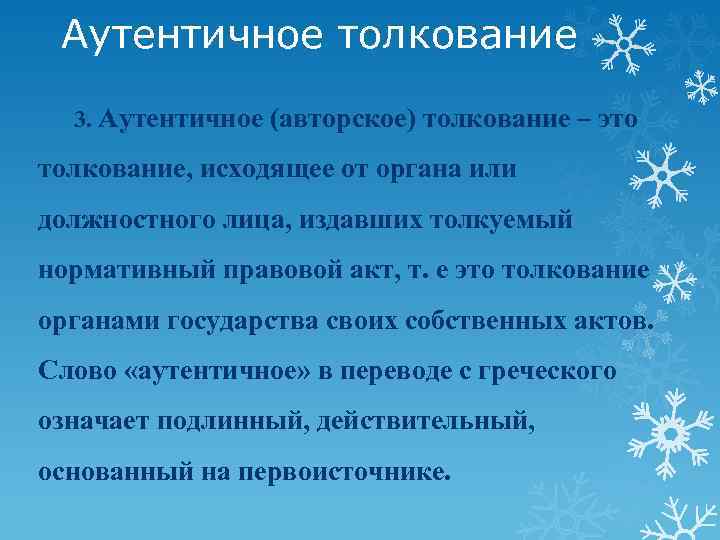 Аутентичное толкование

3. Аутентичное (авторское) толкование – это толкование, исходящее от органа или должностного лица, издавших толкуемый нормативный правовой акт, т. е это толкование органами государства своих собственных актов. Слово «аутентичное» в переводе с греческого означает подлинный, действительный, основанный на первоисточнике.